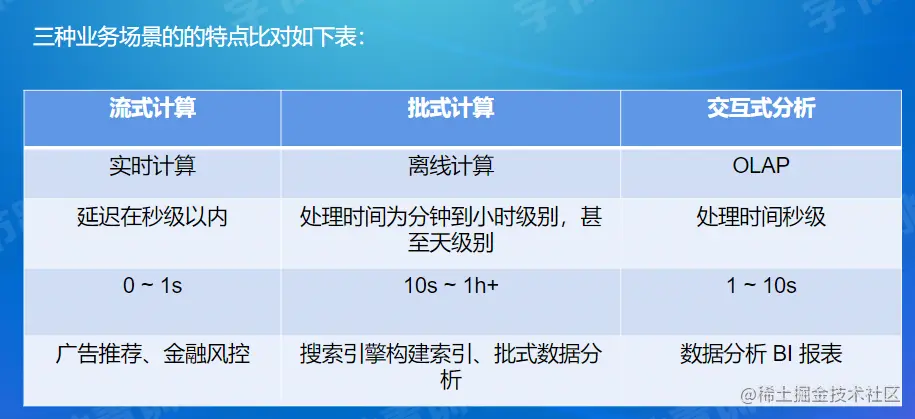 三种业务场景的的特点比对如下表：

| 流式计算 | 批式计算 | 交互式分析 |
|---|---|---|
| 实时计算 | 离线计算 | OLAP |
| 延迟在秒级以内 | 处理时间为分钟到小时级别，甚至天级别 | 处理时间秒级 |
| 0 ~ 1s | 10s ~ 1h+ | 1 ~ 10s |
| 广告推荐、金融风控 | 搜索引擎构建索引、批式数据分析 | 数据分析 BI 报表 |

@稀土掘金技术社区